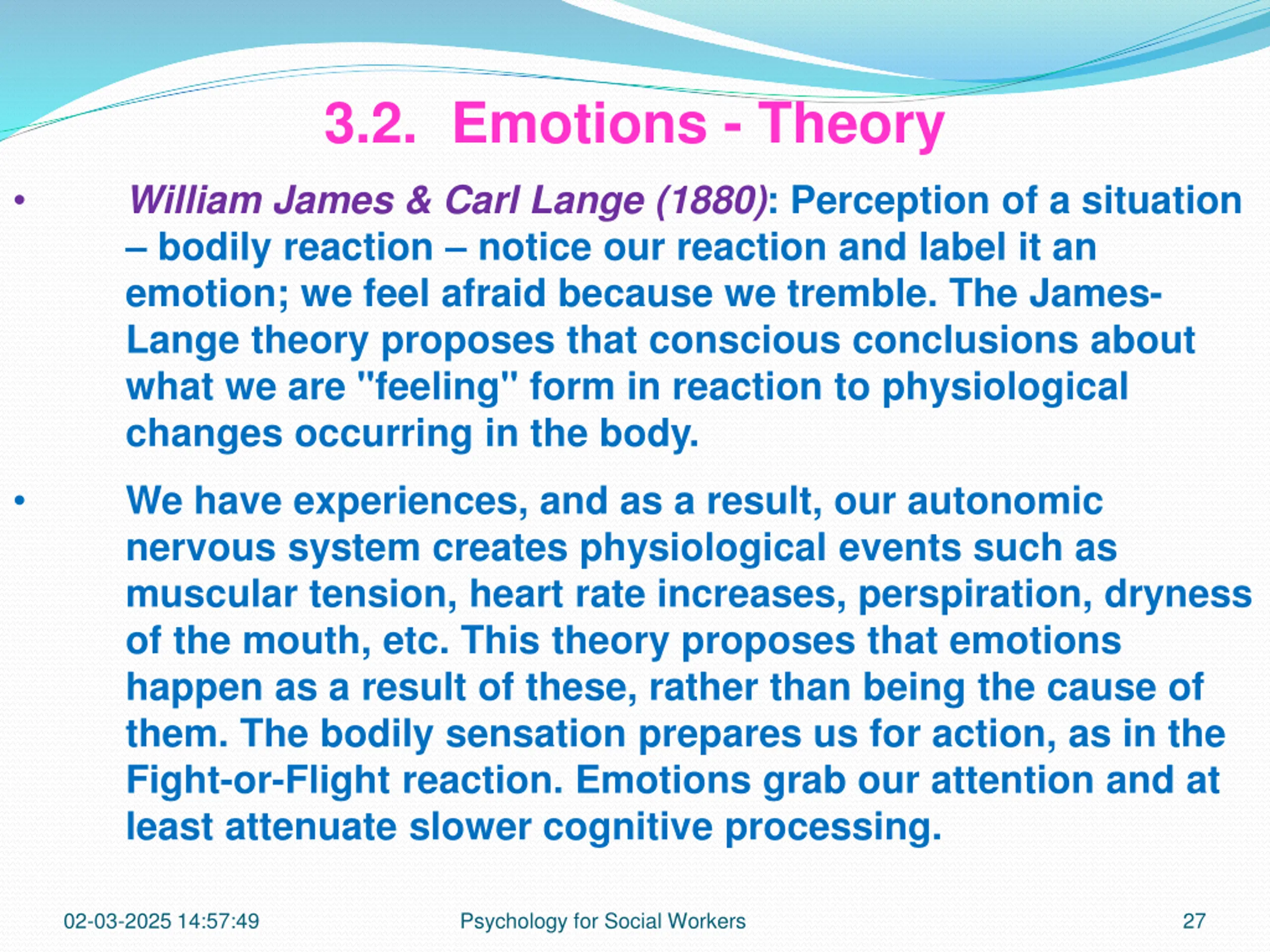 3.2. Emotions - Theory

• William James & Carl Lange (1880): Perception of a situation – bodily reaction – notice our reaction and label it an emotion; we feel afraid because we tremble. The James-Lange theory proposes that conscious conclusions about what we are "feeling" form in reaction to physiological changes occurring in the body.

• We have experiences, and as a result, our autonomic nervous system creates physiological events such as muscular tension, heart rate increases, perspiration, dryness of the mouth, etc. This theory proposes that emotions happen as a result of these, rather than being the cause of them. The bodily sensation prepares us for action, as in the Fight-or-Flight reaction. Emotions grab our attention and at least attenuate slower cognitive processing.

02-03-2025 14:57:49 Psychology for Social Workers 27